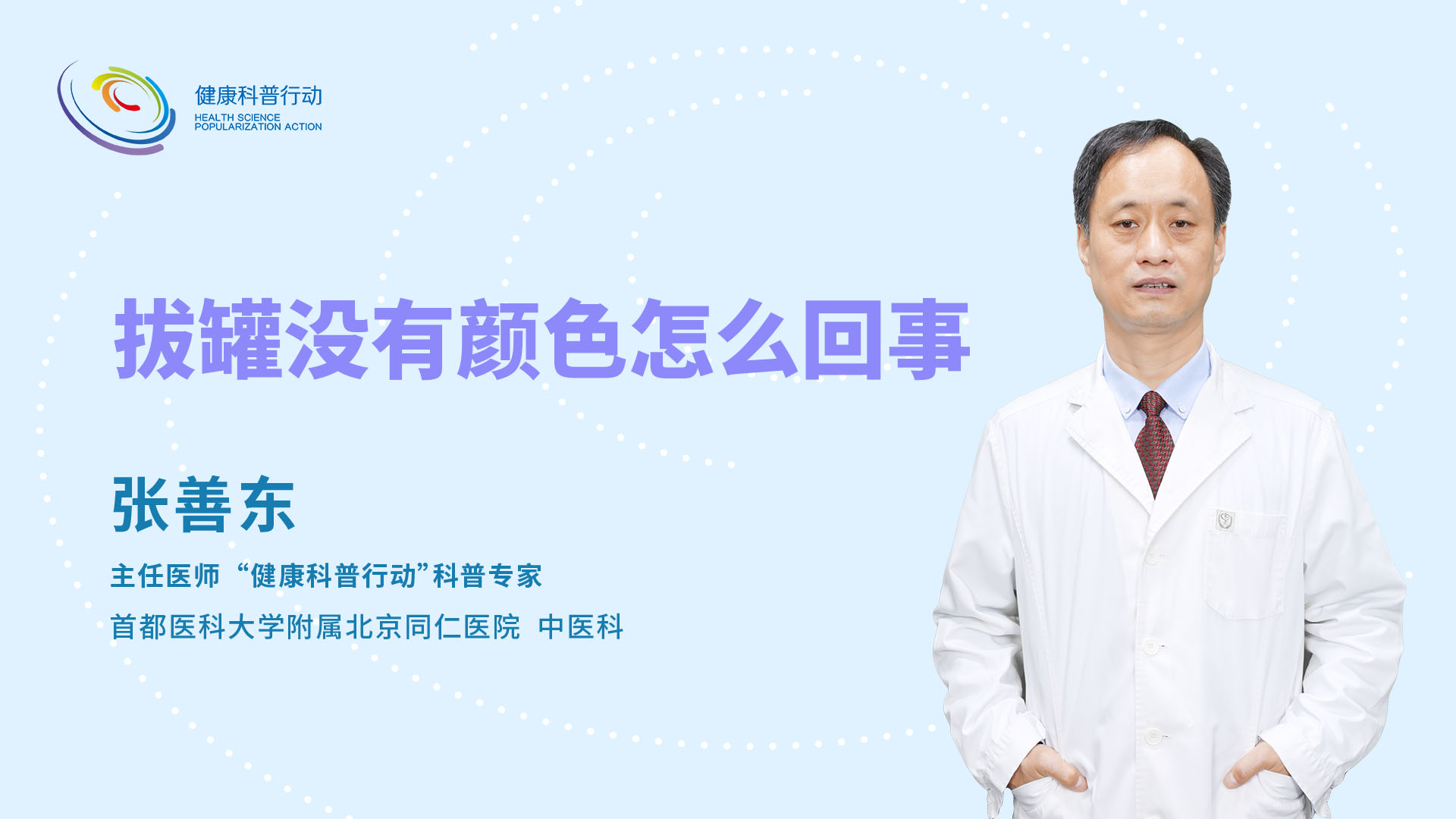 健康科普行动
HEALTH SCIENCE
POPULARIZATION ACTION

拔罐没有颜色怎么回事

张善东

主任医师 “健康科普行动”科普专家

首都医科大学附属北京同仁医院 中医科